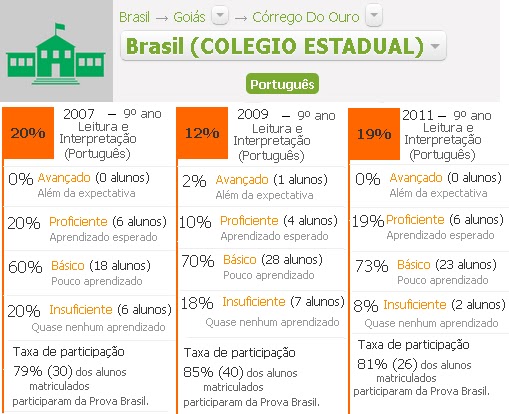 Brasil → Goiás → Córrego Do Ouro

Brasil (COLEGIO ESTADUAL)

Português

20%

2007 – 9º ano Leitura e Interpretação (Português)

0% Avançado (0 alunos)
Além da expectativa

20% Proficiente (6 alunos)
Aprendizado esperado

60% Básico (18 alunos)
Pouco aprendizado

20% Insuficiente (6 alunos)
Quase nenhum aprendizado

Taxa de participação
79% (30) dos alunos matriculados participaram da Prova Brasil.

12%

2009 – 9º ano Leitura e Interpretação (Português)

2% Avançado (1 alunos)
Além da expectativa

10% Proficiente (4 alunos)
Aprendizado esperado

70% Básico (28 alunos)
Pouco aprendizado

18% Insuficiente (7 alunos)
Quase nenhum aprendizado

Taxa de participação
85% (40) dos alunos matriculados participaram da Prova Brasil.

19%

2011 – 9º ano Leitura e Interpretação (Português)

0% Avançado (0 alunos)
Além da expectativa

19% Proficiente (6 alunos)
Aprendizado esperado

73% Básico (23 alunos)
Pouco aprendizado

8% Insuficiente (2 alunos)
Quase nenhum aprendizado

Taxa de participação
81% (26) dos alunos matriculados participaram da Prova Brasil.